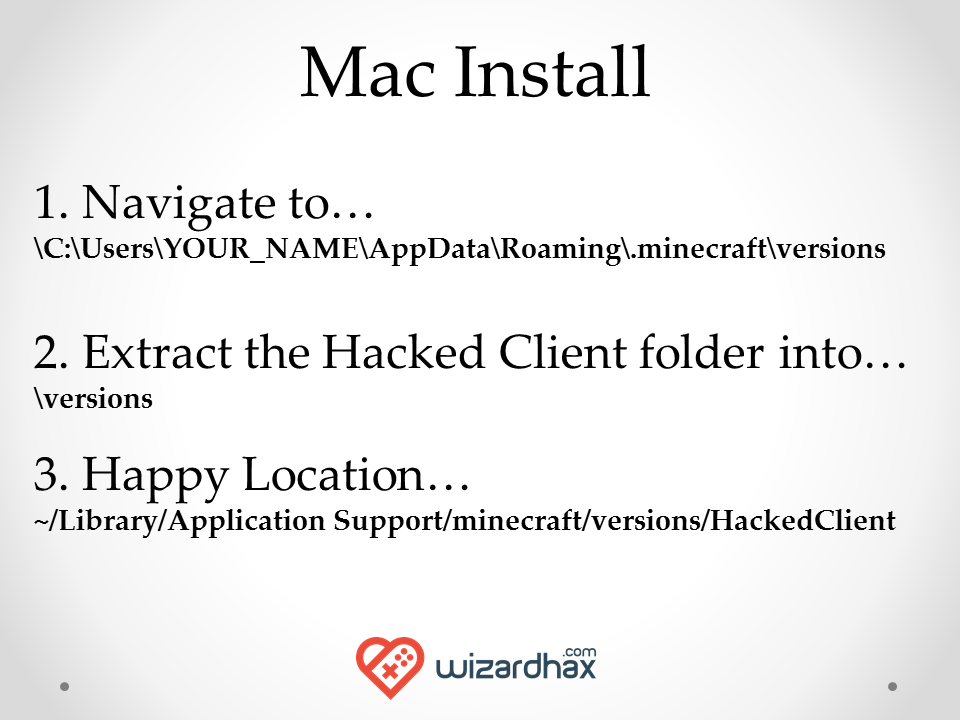 Mac Install

1. Navigate to…
\C:\Users\YOUR_NAME\AppData\Roaming\.minecraft\versions

2. Extract the Hacked Client folder into…
\versions

3. Happy Location…
~/Library/Application Support/minecraft/versions/HackedClient

wizardhax.com